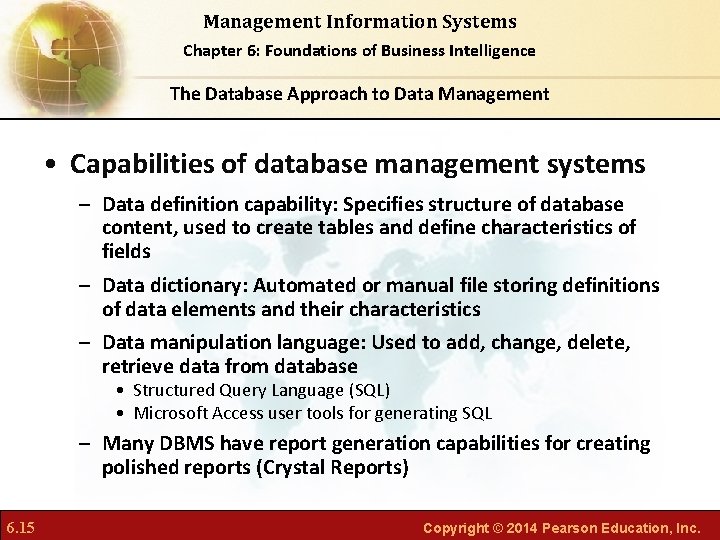 Management Information Systems

Chapter 6: Foundations of Business Intelligence

The Database Approach to Data Management

• Capabilities of database management systems

– Data definition capability: Specifies structure of database content, used to create tables and define characteristics of fields

– Data dictionary: Automated or manual file storing definitions of data elements and their characteristics

– Data manipulation language: Used to add, change, delete, retrieve data from database

• Structured Query Language (SQL)
• Microsoft Access user tools for generating SQL

– Many DBMS have report generation capabilities for creating polished reports (Crystal Reports)

6.15

Copyright © 2014 Pearson Education, Inc.